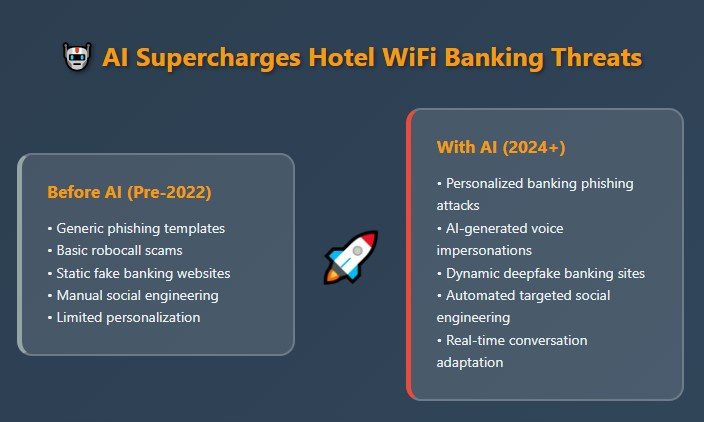 AI Supercharges Hotel WiFi Banking Threats

Before AI (Pre-2022)

• Generic phishing templates
• Basic robocall scams
• Static fake banking websites
• Manual social engineering
• Limited personalization

With AI (2024+)

• Personalized banking phishing attacks
• AI-generated voice impersonations
• Dynamic deepfake banking sites
• Automated targeted social engineering
• Real-time conversation adaptation